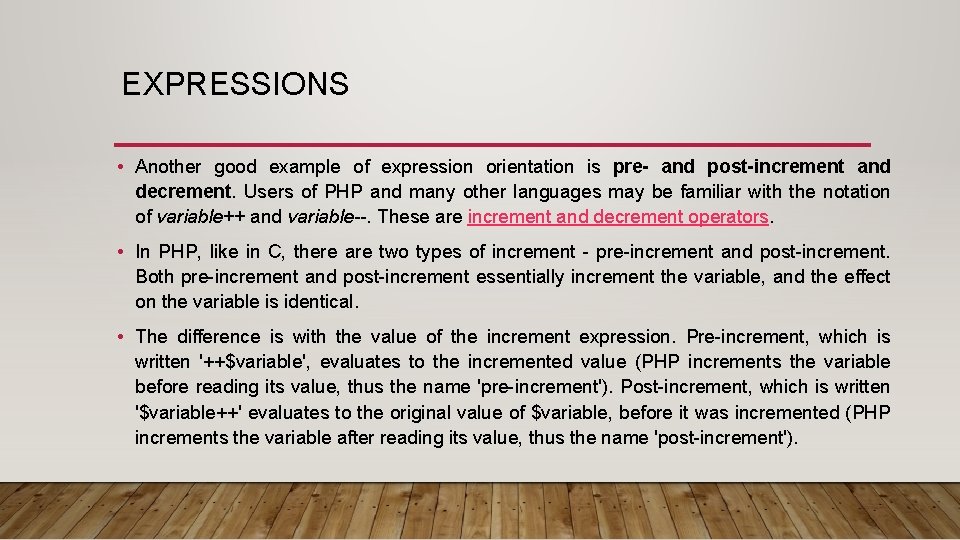 EXPRESSIONS

• Another good example of expression orientation is pre- and post-increment and decrement. Users of PHP and many other languages may be familiar with the notation of variable++ and variable--. These are increment and decrement operators.

• In PHP, like in C, there are two types of increment - pre-increment and post-increment. Both pre-increment and post-increment essentially increment the variable, and the effect on the variable is identical.

• The difference is with the value of the increment expression. Pre-increment, which is written '++$variable', evaluates to the incremented value (PHP increments the variable before reading its value, thus the name 'pre-increment'). Post-increment, which is written '$variable++' evaluates to the original value of $variable, before it was incremented (PHP increments the variable after reading its value, thus the name 'post-increment').